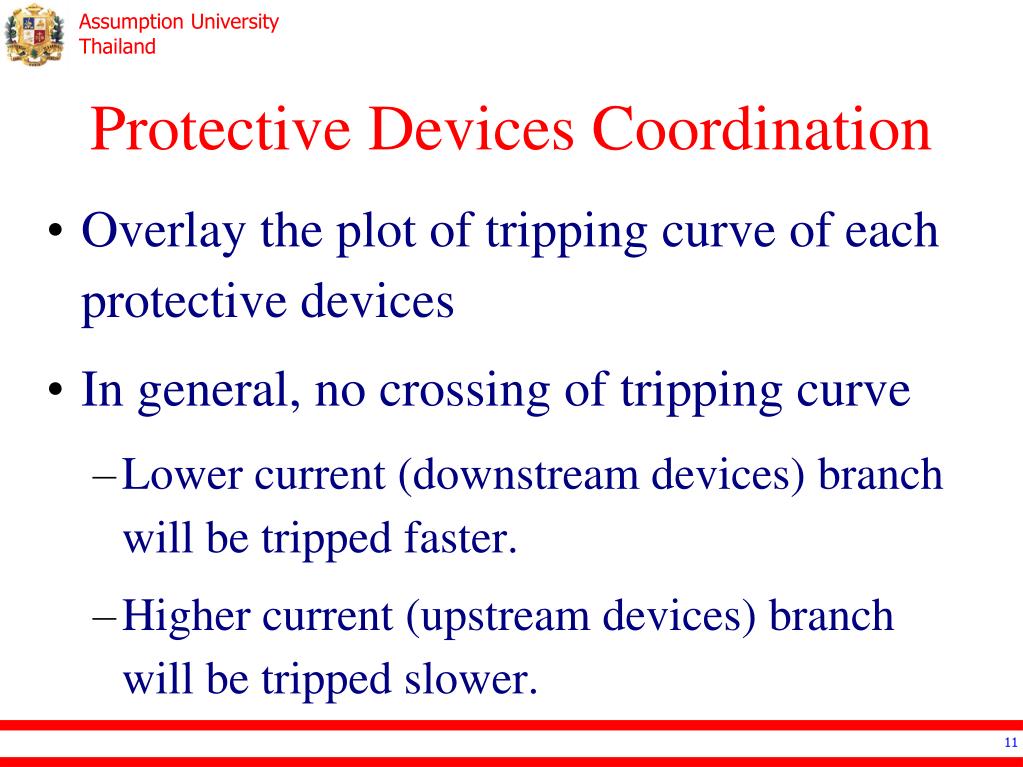 Assumption University
Thailand

Protective Devices Coordination

• Overlay the plot of tripping curve of each protective devices

• In general, no crossing of tripping curve

– Lower current (downstream devices) branch will be tripped faster.

– Higher current (upstream devices) branch will be tripped slower.

11